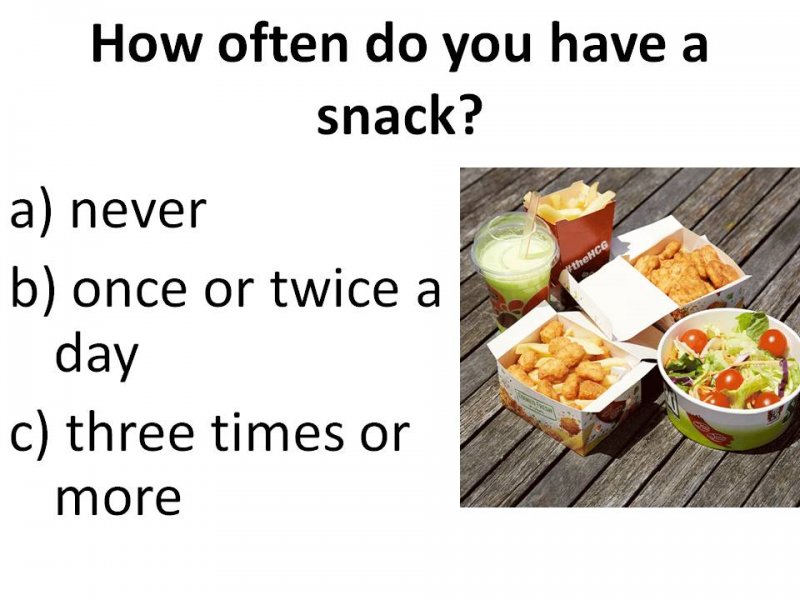 How often do you have a snack?

a) never

b) once or twice a day

c) three times or more

#theHCG